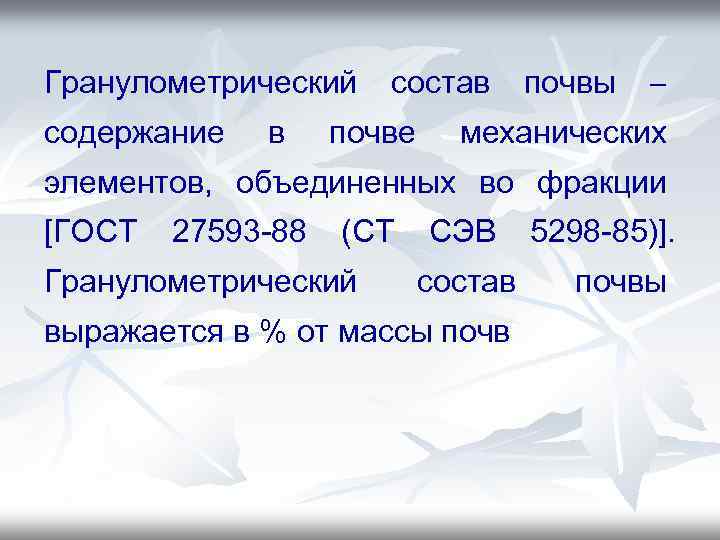 Гранулометрический состав почвы – содержание в почве механических элементов, объединенных во фракции [ГОСТ 27593-88 (СТ СЭВ 5298-85)]. Гранулометрический состав почвы выражается в % от массы почв